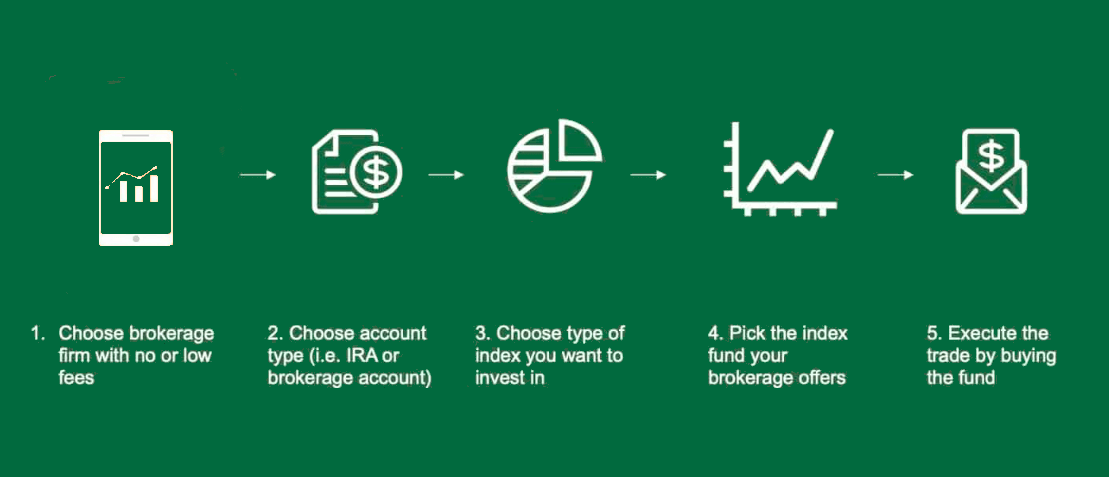 1. Choose brokerage firm with no or low fees

2. Choose account type (i.e. IRA or brokerage account)

3. Choose type of index you want to invest in

4. Pick the index fund your brokerage offers

5. Execute the trade by buying the fund